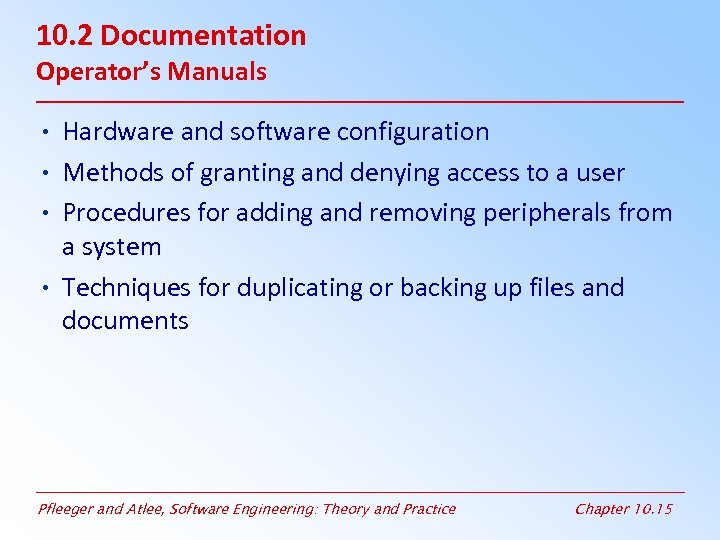 10.2 Documentation
Operator's Manuals

• Hardware and software configuration
• Methods of granting and denying access to a user
• Procedures for adding and removing peripherals from a system
• Techniques for duplicating or backing up files and documents

Pfleeger and Atlee, Software Engineering: Theory and Practice

Chapter 10.15